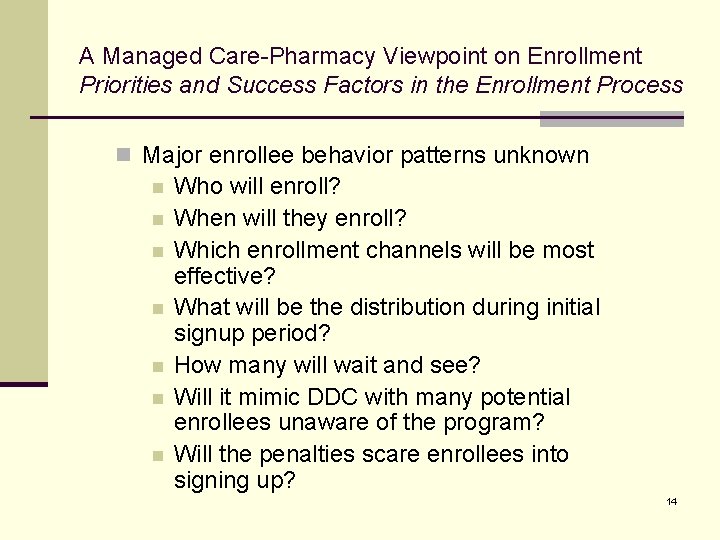 A Managed Care-Pharmacy Viewpoint on Enrollment
Priorities and Success Factors in the Enrollment Process

Major enrollee behavior patterns unknown
Who will enroll?
When will they enroll?
Which enrollment channels will be most effective?
What will be the distribution during initial signup period?
How many will wait and see?
Will it mimic DDC with many potential enrollees unaware of the program?
Will the penalties scare enrollees into signing up?

14